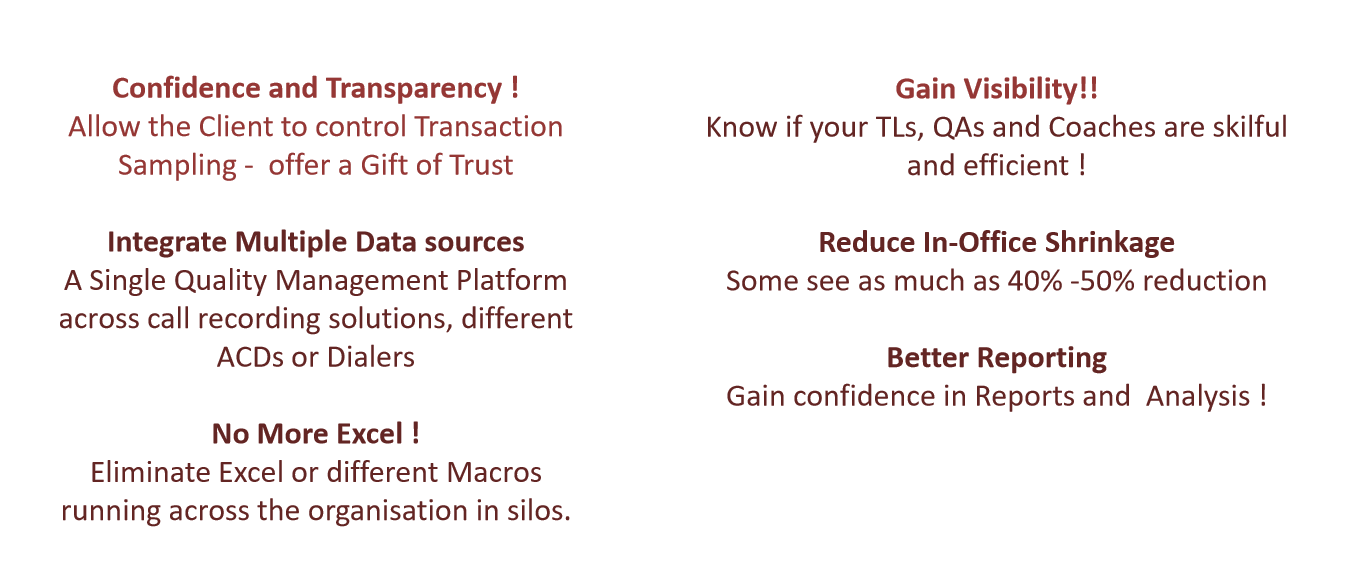 Confidence and Transparency !
Allow the Client to control Transaction Sampling - offer a Gift of Trust

Integrate Multiple Data sources
A Single Quality Management Platform across call recording solutions, different ACDs or Dialers

No More Excel !
Eliminate Excel or different Macros running across the organisation in silos.

Gain Visibility!!
Know if your TLs, QAs and Coaches are skilful and efficient !

Reduce In-Office Shrinkage
Some see as much as 40% -50% reduction

Better Reporting
Gain confidence in Reports and Analysis !